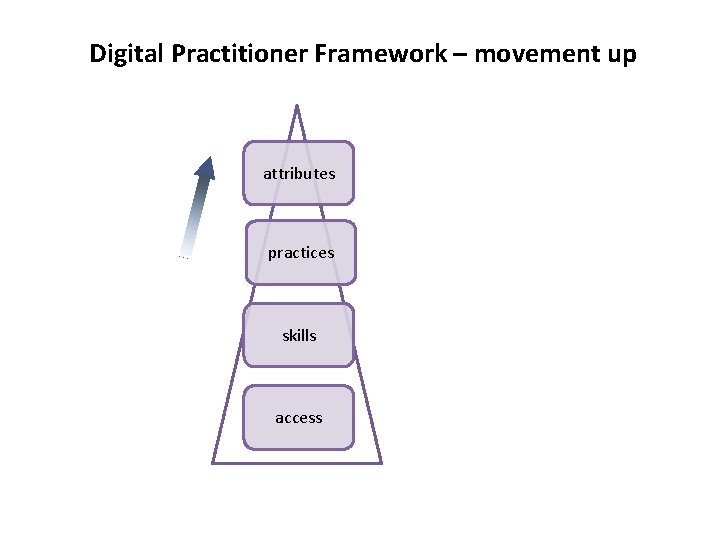 Digital Practitioner Framework – movement up

attributes

practices

skills

access